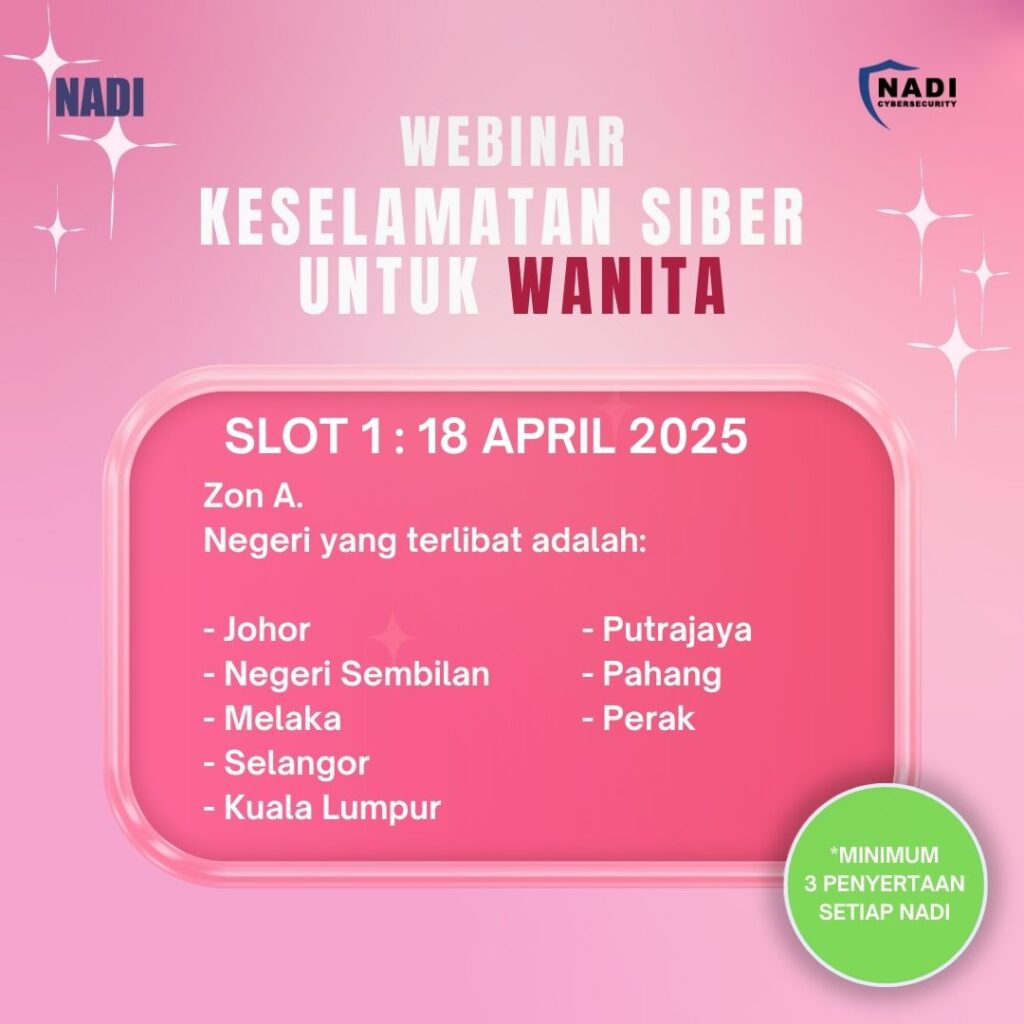 NADI

NADI
CYBERSECURITY

WEBINAR
KESELAMATAN SIBER UNTUK WANITA

SLOT 1 : 18 APRIL 2025

Zon A.
Negeri yang terlibat adalah:

- Johor
- Negeri Sembilan
- Melaka
- Selangor
- Kuala Lumpur

- Putrajaya
- Pahang
- Perak

*MINIMUM 3 PENYERTAAN SETIAP NADI